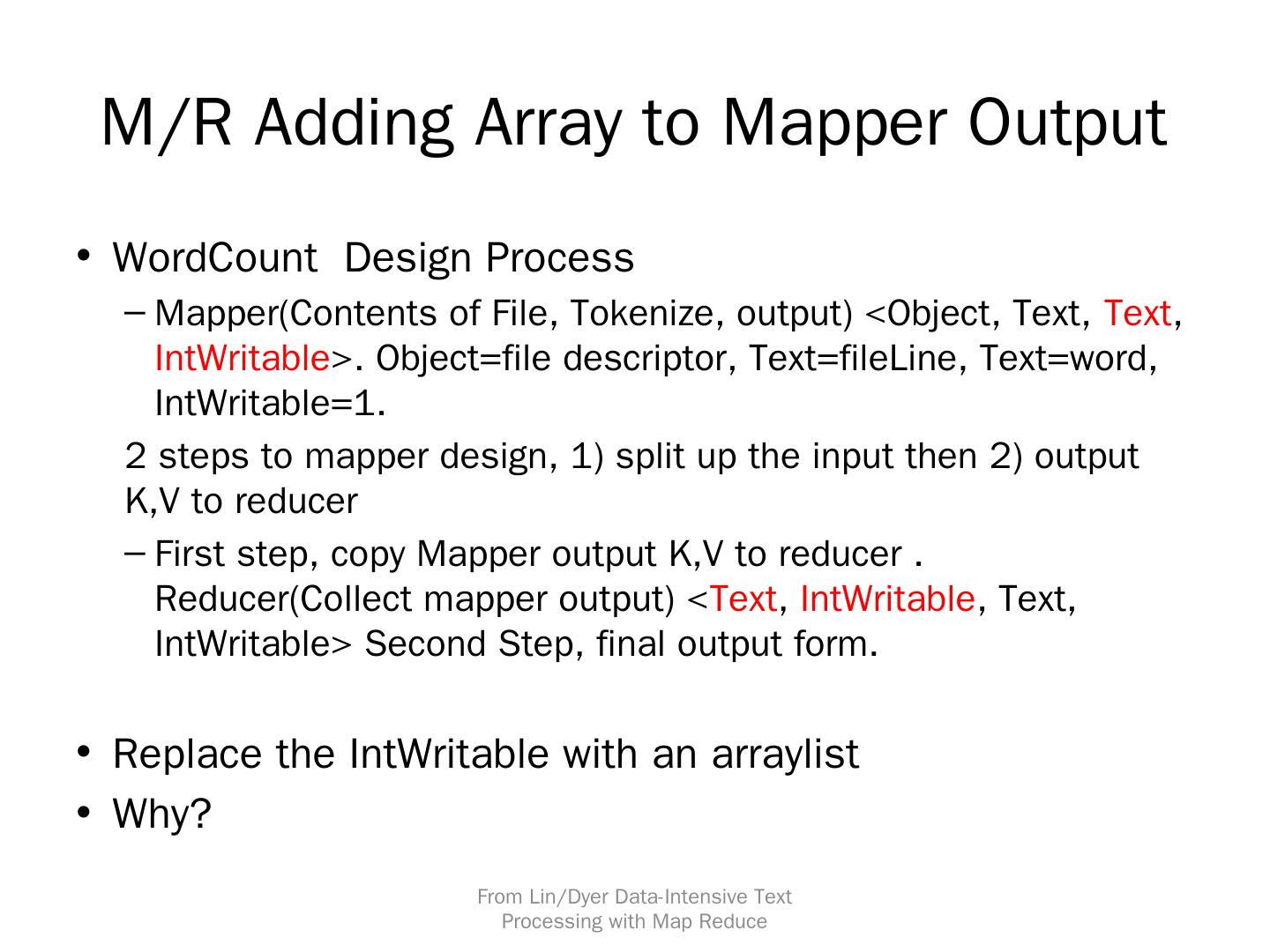 M/R Adding Array to Mapper Output

• WordCount Design Process

– Mapper(Contents of File, Tokenize, output) <Object, Text, Text, IntWritable>. Object=file descriptor, Text=fileLine, Text=word, IntWritable=1.

2 steps to mapper design, 1) split up the input then 2) output K,V to reducer

– First step, copy Mapper output K,V to reducer . Reducer(Collect mapper output) <Text, IntWritable, Text, IntWritable> Second Step, final output form.

• Replace the IntWritable with an arraylist
• Why?

From Lin/Dyer Data-Intensive Text Processing with Map Reduce